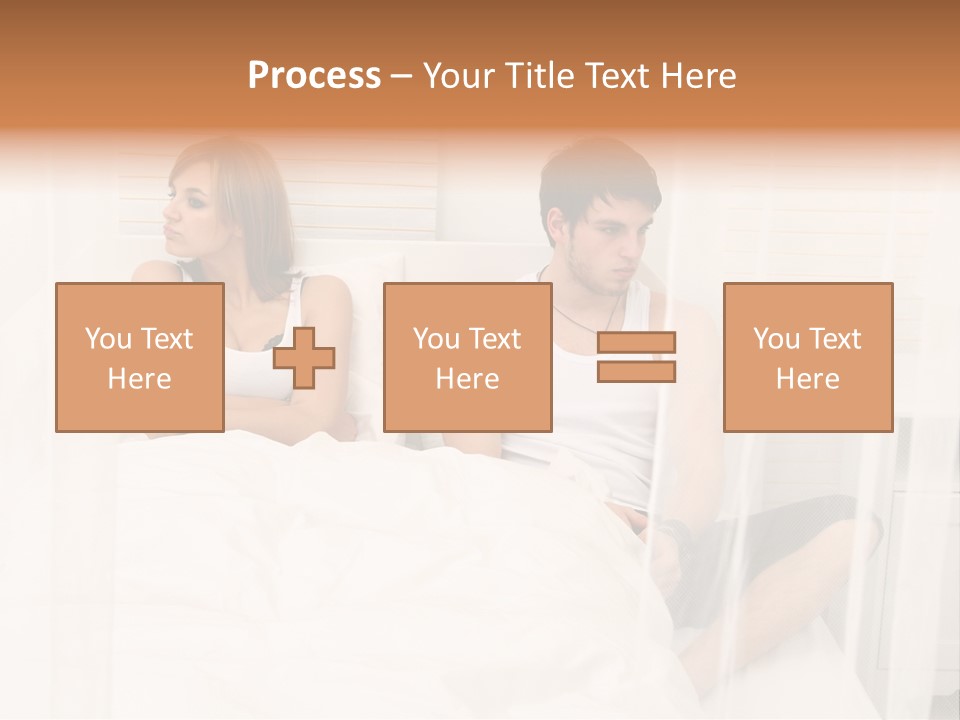 Process – Your Title Text Here

You Text Here

You Text Here

You Text Here